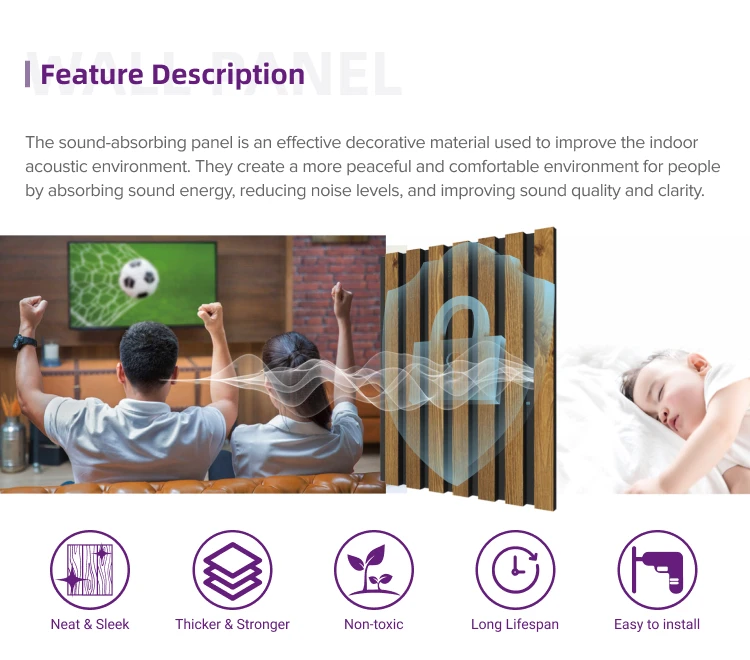 WALL PANEL

Feature Description

The sound-absorbing panel is an effective decorative material used to improve the indoor acoustic environment. They create a more peaceful and comfortable environment for people by absorbing sound energy, reducing noise levels, and improving sound quality and clarity.

Neat & Sleek

Thicker & Stronger

Non-toxic

Long Lifespan

Easy to install